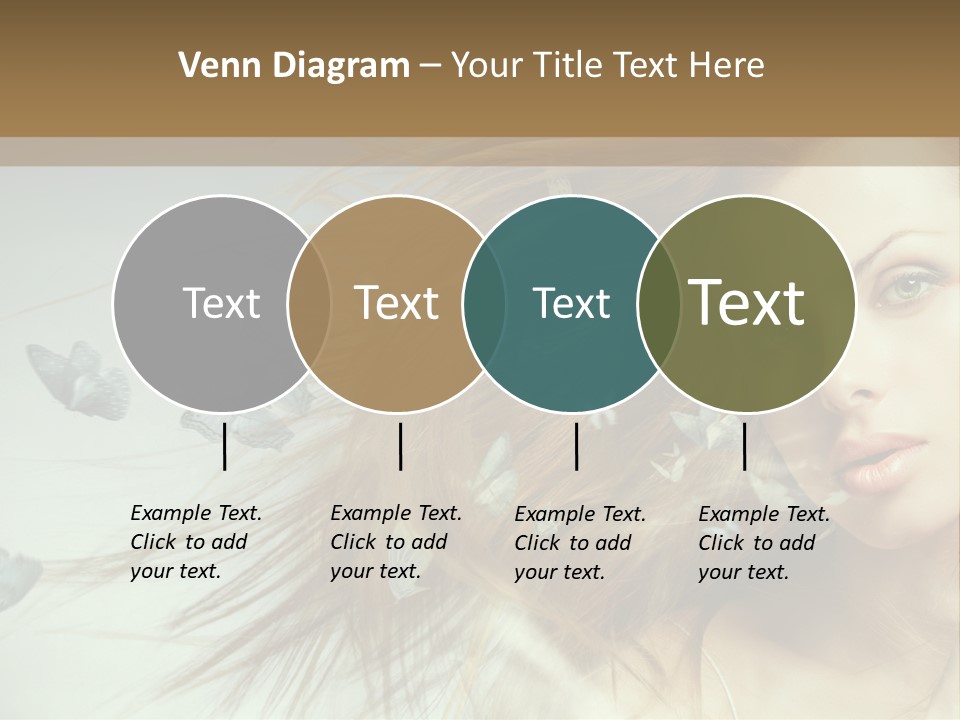 Venn Diagram – Your Title Text Here

Text

Text

Text

Text

Example Text. Click to add your text.

Example Text. Click to add your text.

Example Text. Click to add your text.

Example Text. Click to add your text.